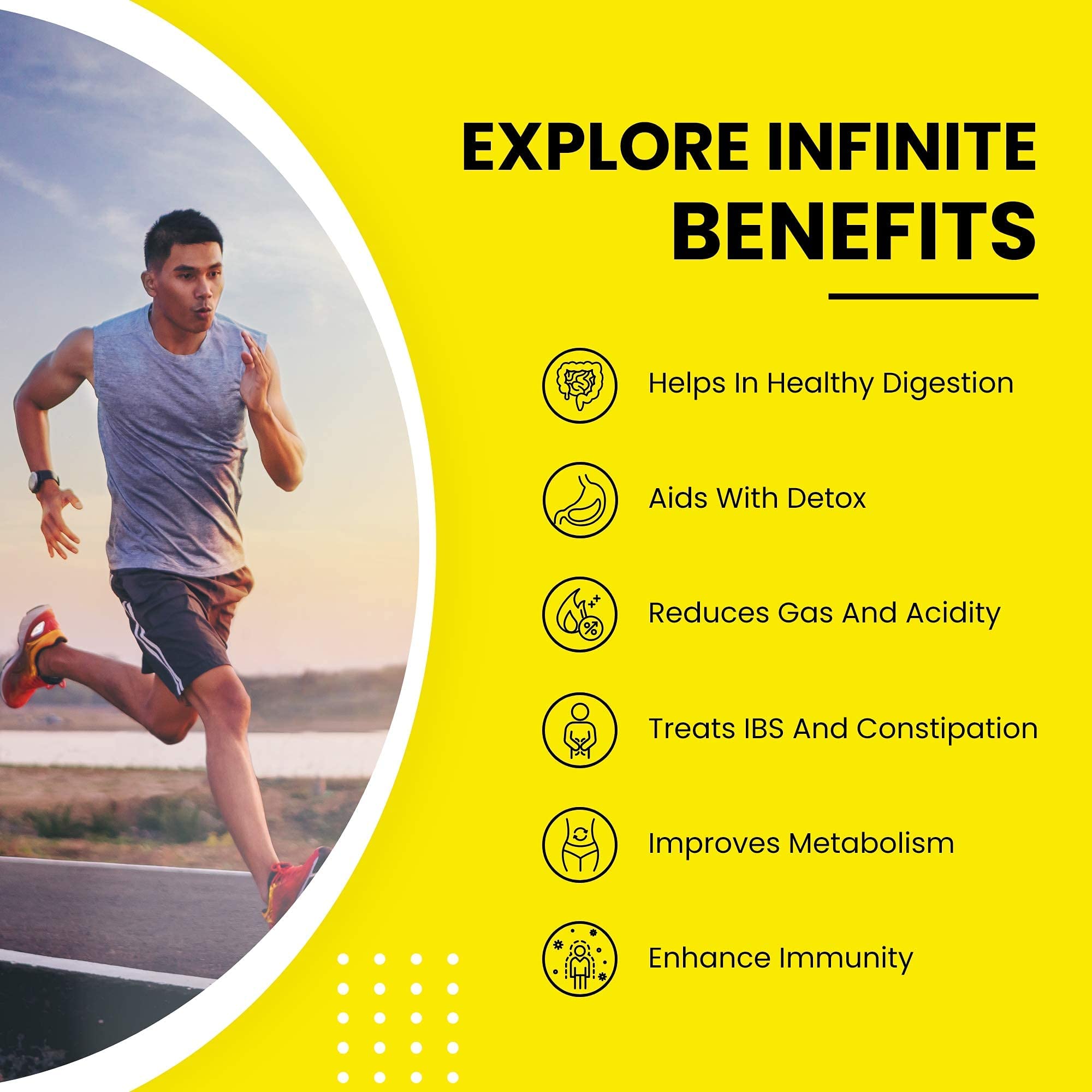 EXPLORE INFINITE BENEFITS

Helps In Healthy Digestion

Aids With Detox

Reduces Gas And Acidity

Treats IBS And Constipation

Improves Metabolism

Enhance Immunity